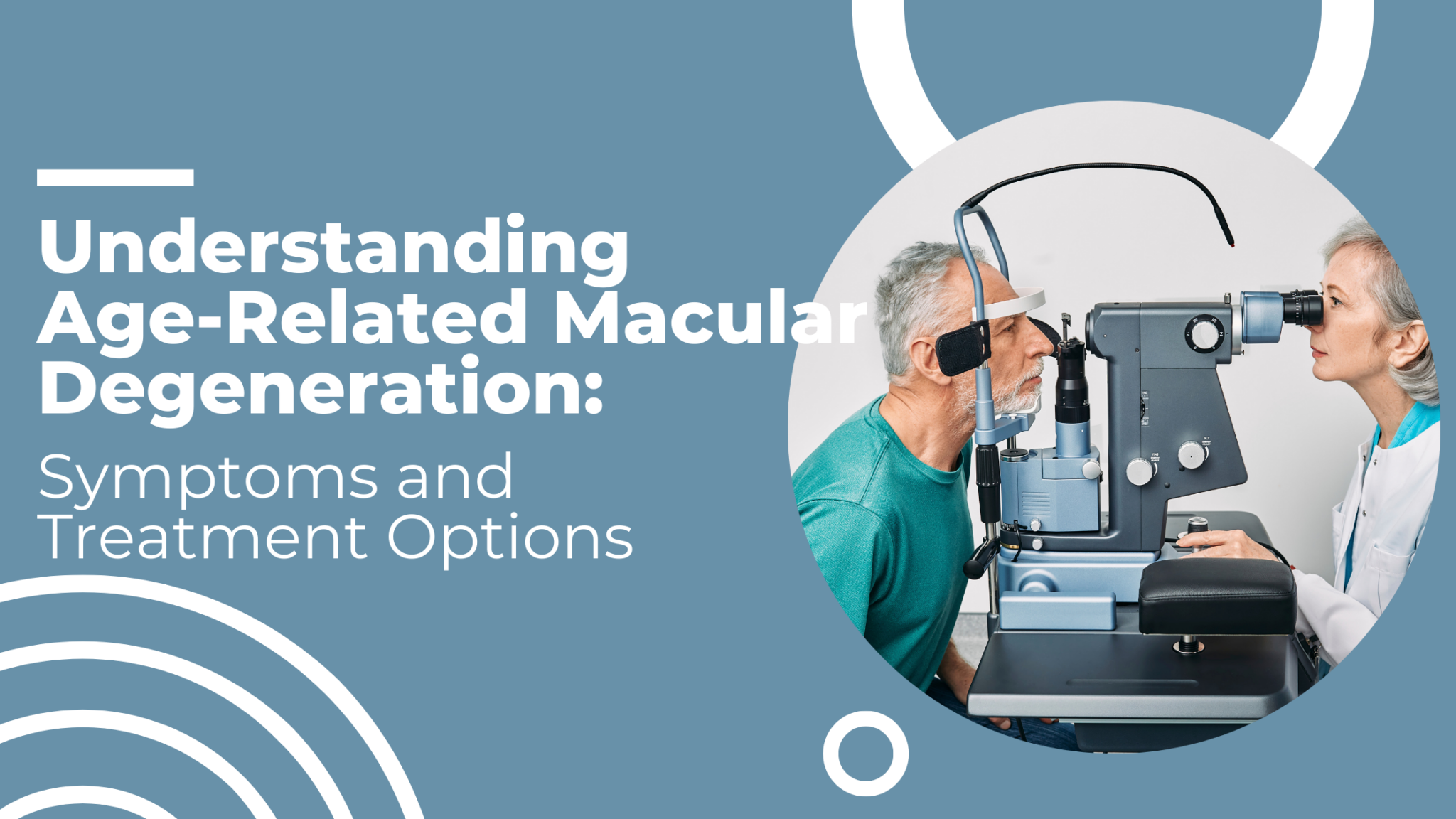 Understanding Age-Related Macular Degeneration:

Symptoms and Treatment Options